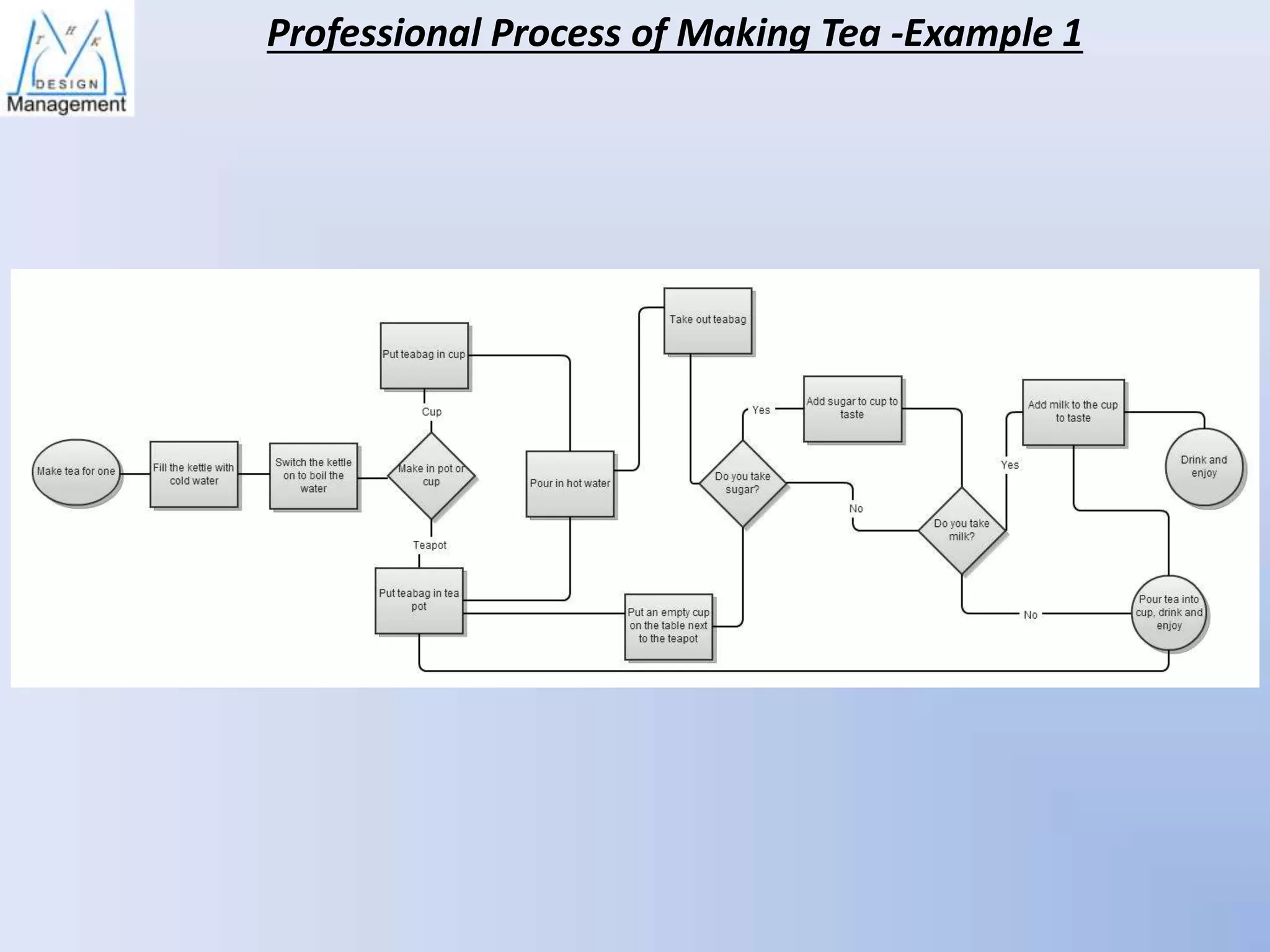 T H K
DESIGN
Management

Professional Process of Making Tea -Example 1

Make tea for one

Fill the kettle with cold water

Switch the kettle on to boil the water

Make in pot or cup

Cup

Put teabag in cup

Teapot

Put teabag in tea pot

Pour in hot water

Take out teabag

Put an empty cup on the table next to the teapot

Do you take sugar?

Yes

Add sugar to cup to taste

No

Do you take milk?

Yes

Add milk to the cup to taste

Drink and enjoy

No

Pour tea into cup, drink and enjoy